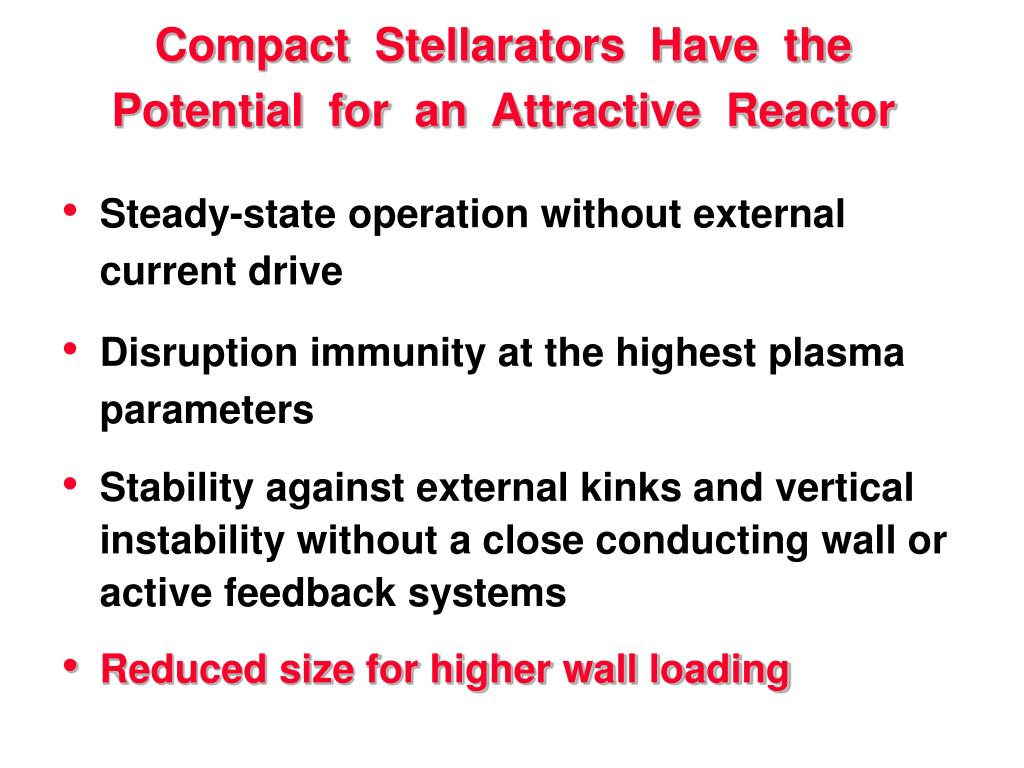 Compact Stellarators Have the Potential for an Attractive Reactor

• Steady-state operation without external current drive

• Disruption immunity at the highest plasma parameters

• Stability against external kinks and vertical instability without a close conducting wall or active feedback systems

• Reduced size for higher wall loading